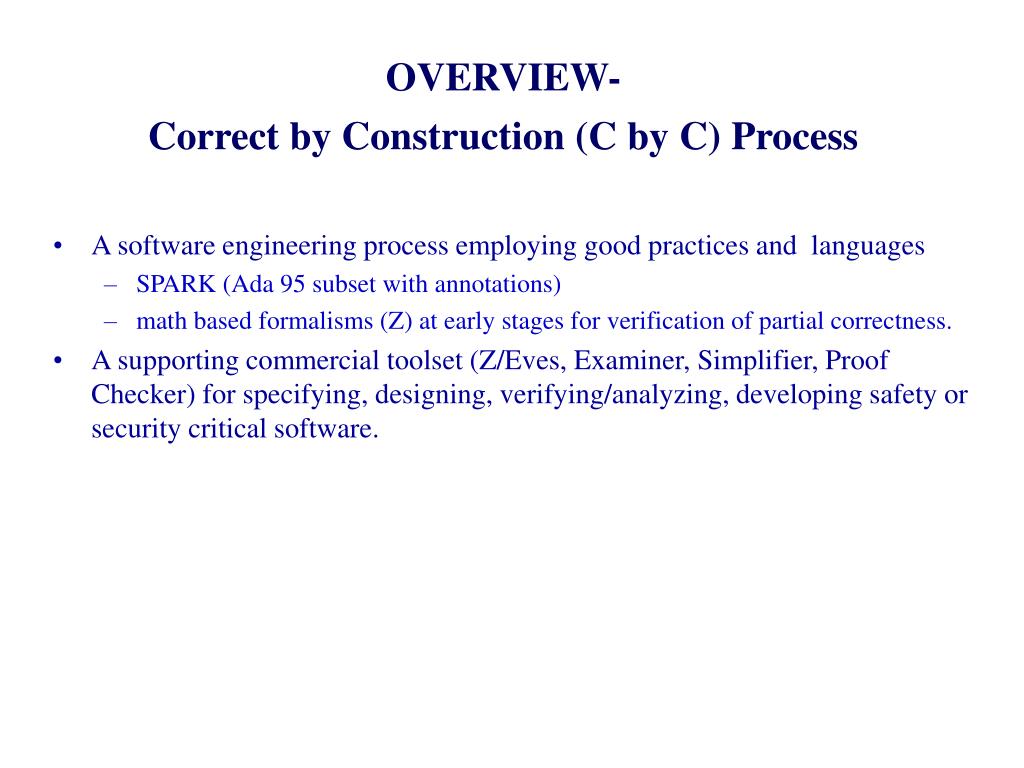 OVERVIEW-
Correct by Construction (C by C) Process

• A software engineering process employing good practices and languages
– SPARK (Ada 95 subset with annotations)
– math based formalisms (Z) at early stages for verification of partial correctness.
• A supporting commercial toolset (Z/Eves, Examiner, Simplifier, Proof Checker) for specifying, designing, verifying/analyzing, developing safety or security critical software.